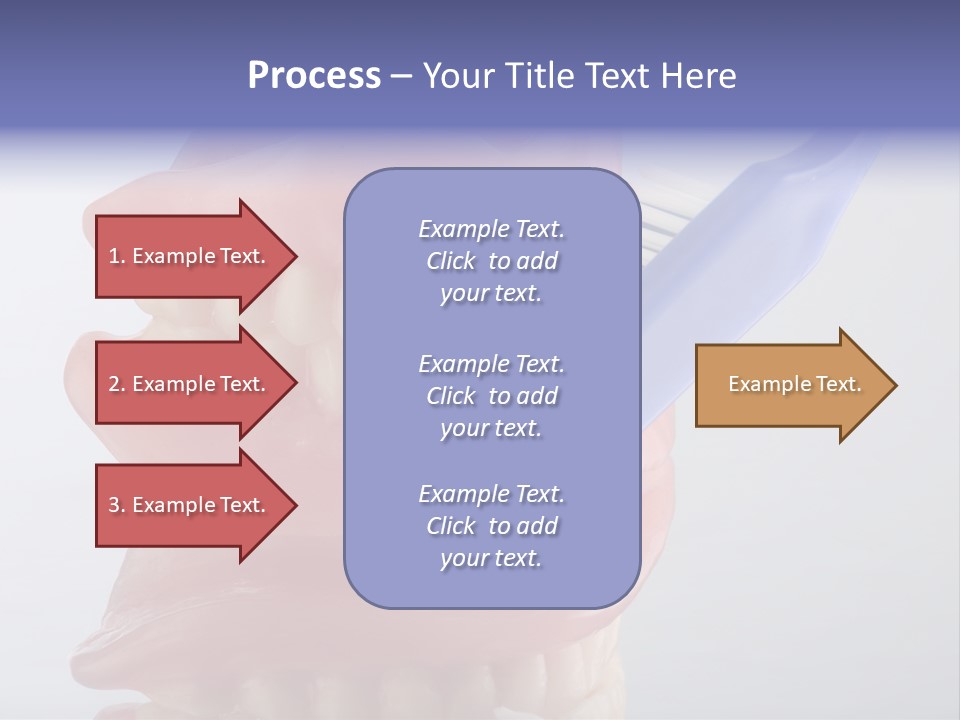 Process – Your Title Text Here

1. Example Text.

2. Example Text.

3. Example Text.

Example Text. Click to add your text.

Example Text. Click to add your text.

Example Text. Click to add your text.

Example Text.